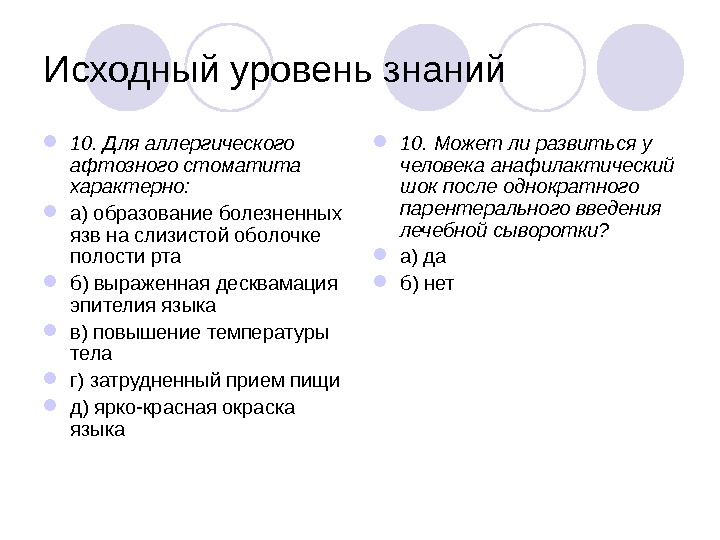 Исходный уровень знаний

10. Для аллергического афтозного стоматита характерно:

а) образование болезненных язв на слизистой оболочке полости рта

б) выраженная десквамация эпителия языка

в) повышение температуры тела

г) затрудненный прием пищи

д) ярко-красная окраска языка

10. Может ли развиться у человека анафилактический шок после однократного парентерального введения лечебной сыворотки?

а) да

б) нет